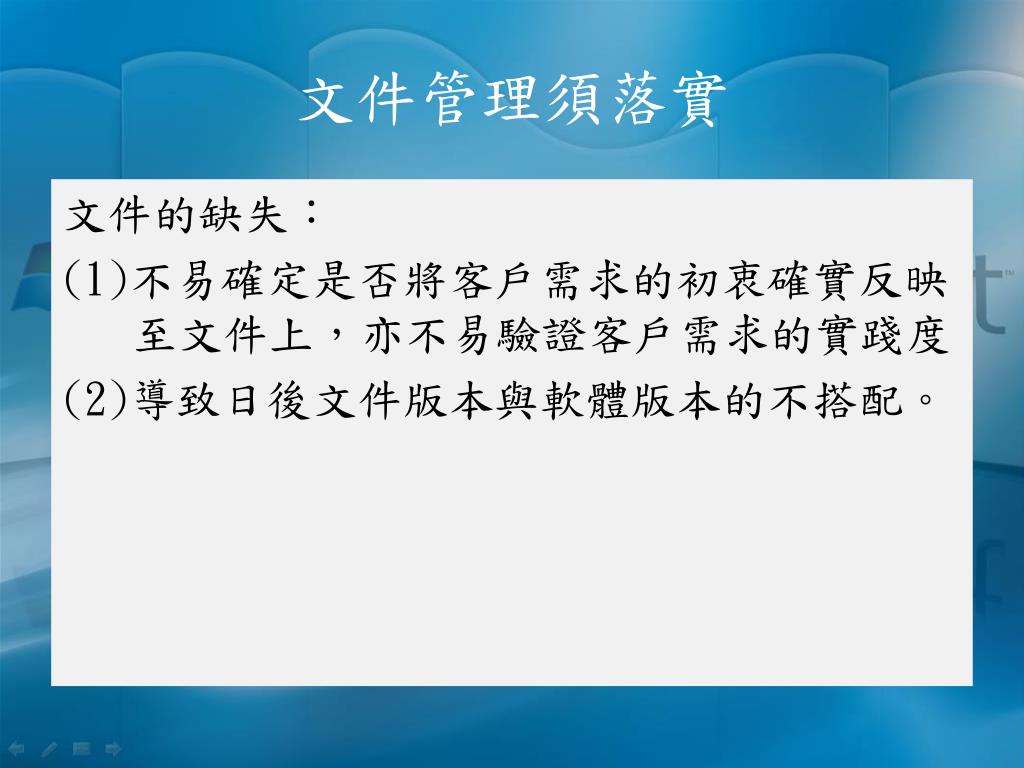 文件管理須落實

文件的缺失：

(1)不易確定是否將客戶需求的初衷確實反映至文件上，亦不易驗證客戶需求的實踐度

(2)導致日後文件版本與軟體版本的不搭配。